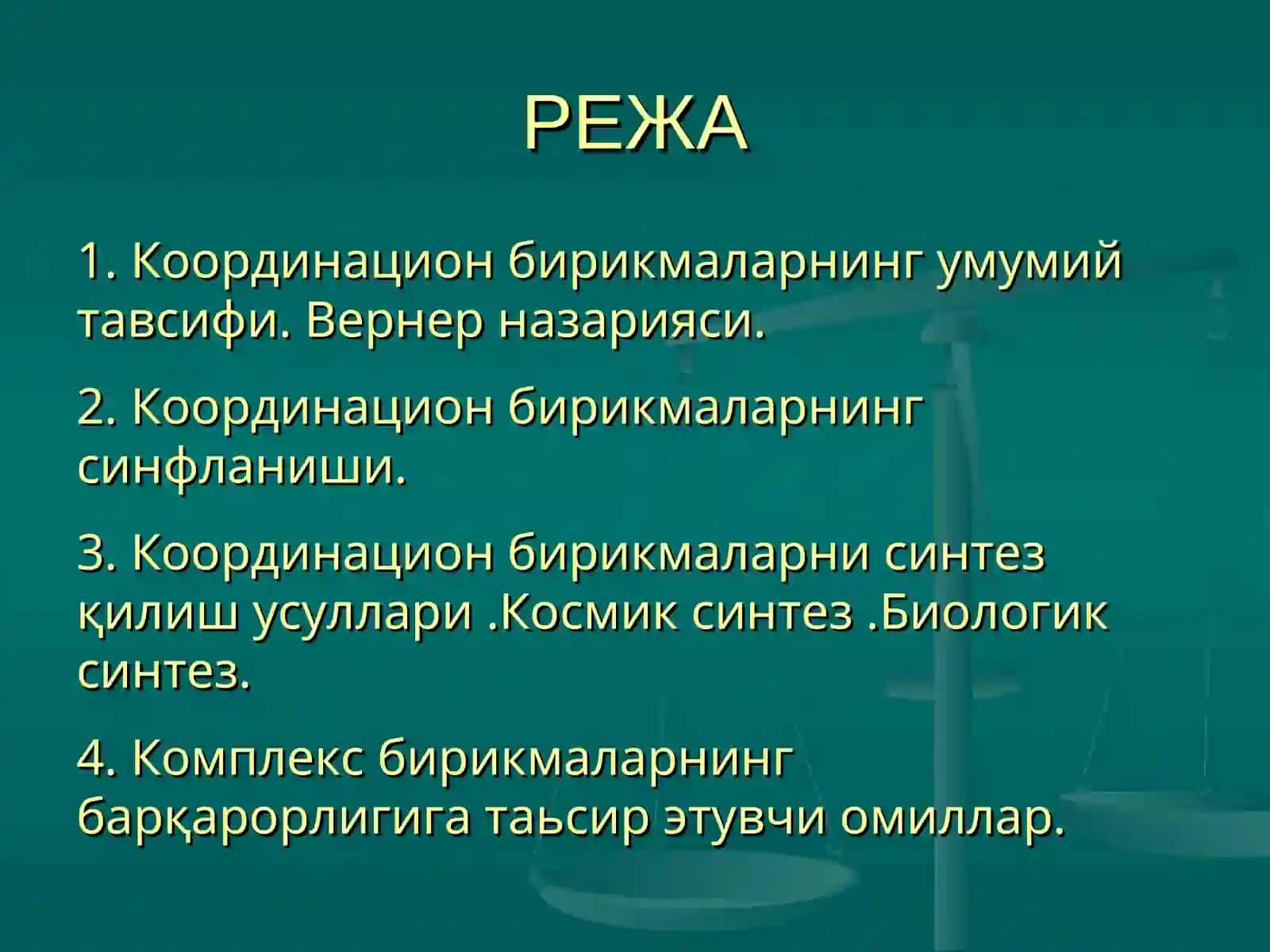 РЕЖА

1. Координацион бирикмаларнинг умумий тавсифи. Вернер назарияси.

2. Координацион бирикмаларнинг синфланиши.

3. Координацион бирикмаларни синтез қилиш усуллари .Космик синтез .Биологик синтез.

4. Комплекс бирикмаларнинг барқарорлигига таьсир этувчи омиллар.